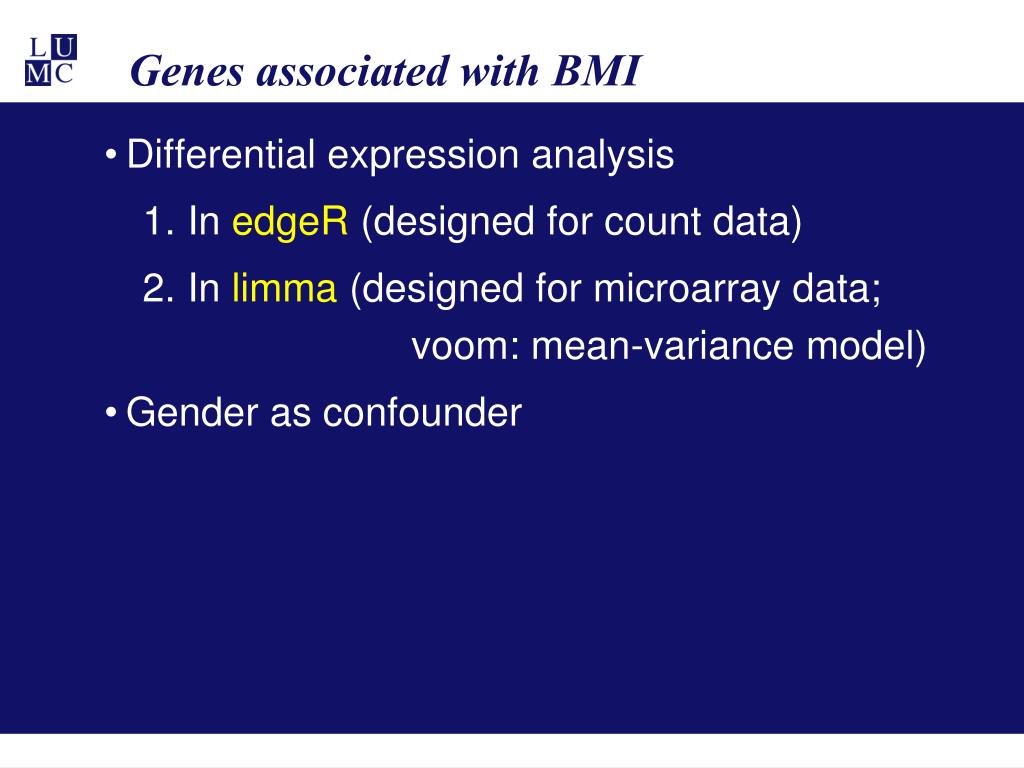 L U
M C

Genes associated with BMI

• Differential expression analysis

1. In edgeR (designed for count data)

2. In limma (designed for microarray data; voom: mean-variance model)

• Gender as confounder